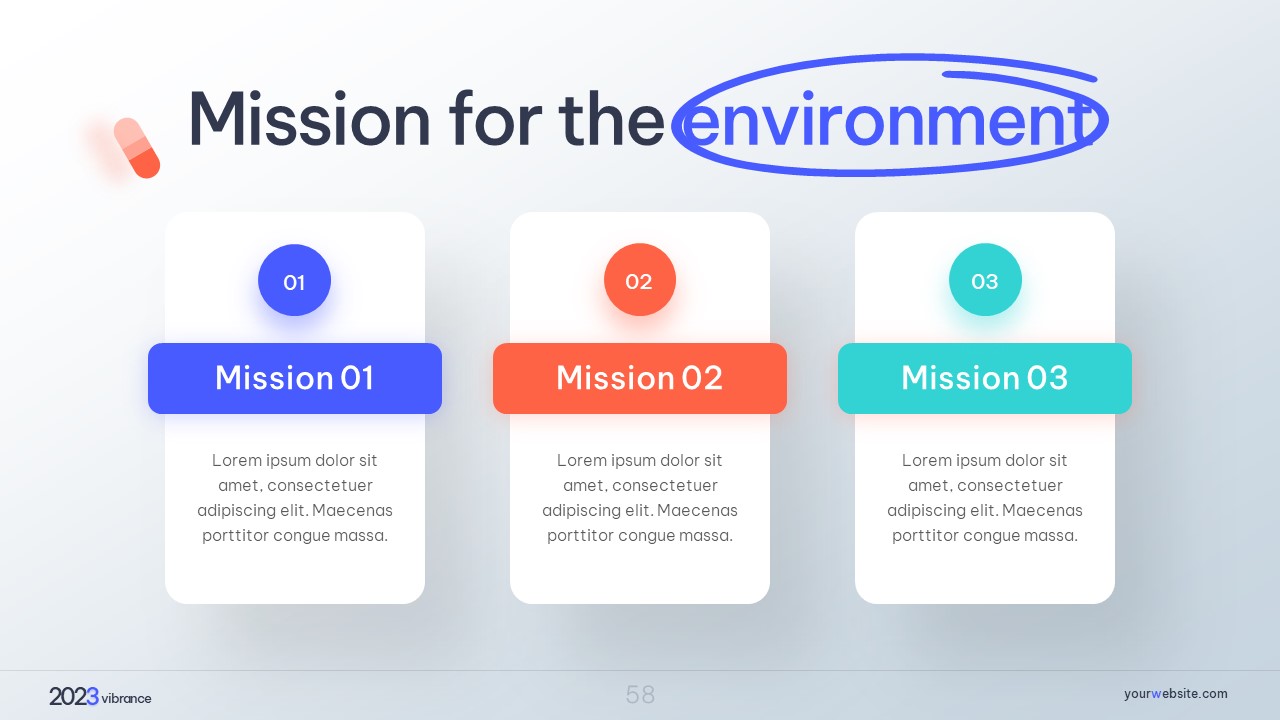 Mission for the environment

01

Mission 01

Lorem ipsum dolor sit amet, consectetuer adipiscing elit. Maecenas porttitor congue massa.

02

Mission 02

Lorem ipsum dolor sit amet, consectetuer adipiscing elit. Maecenas porttitor congue massa.

03

Mission 03

Lorem ipsum dolor sit amet, consectetuer adipiscing elit. Maecenas porttitor congue massa.

2023 vibrance

58

yourwebsite.com